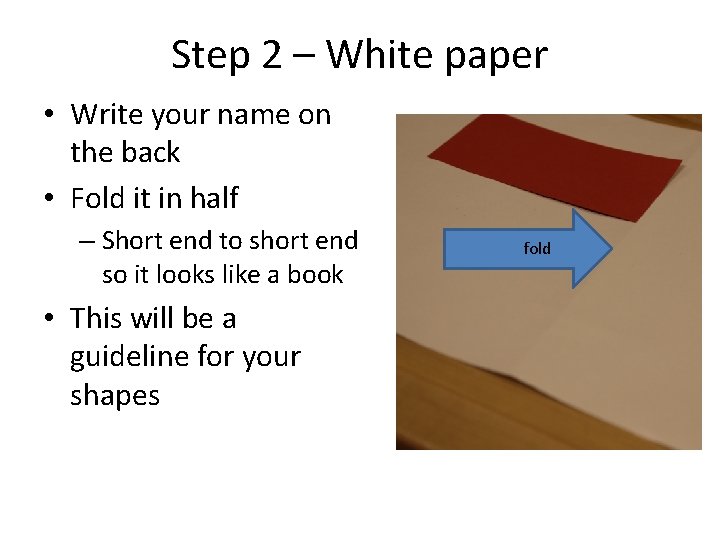 Step 2 – White paper

• Write your name on the back
• Fold it in half
  – Short end to short end so it looks like a book
• This will be a guideline for your shapes

fold